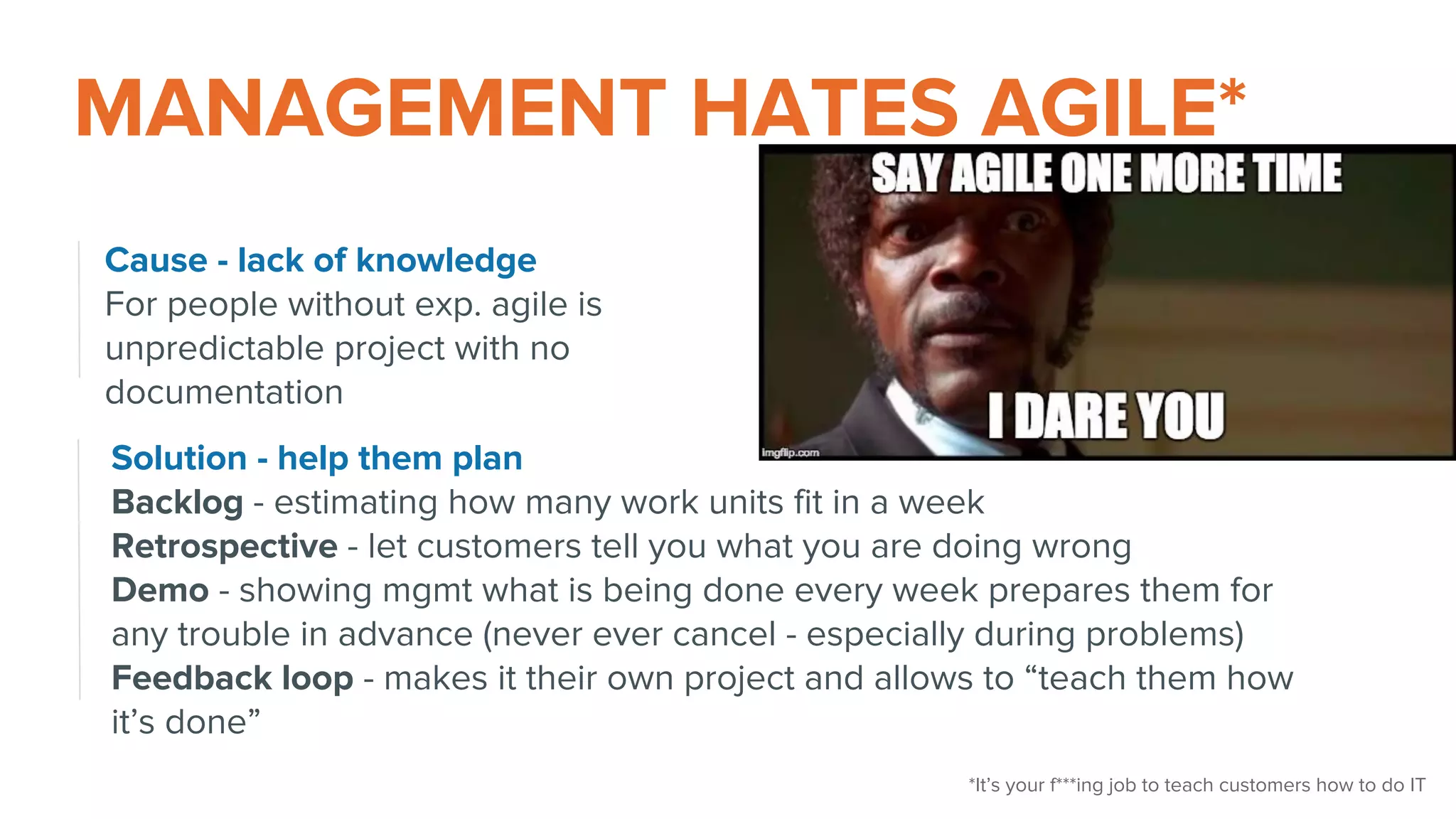 MANAGEMENT HATES AGILE*

SAY AGILE ONE MORE TIME

I DARE YOU

imgflip.com

Cause - lack of knowledge
For people without exp. agile is unpredictable project with no documentation

Solution - help them plan
Backlog - estimating how many work units fit in a week
Retrospective - let customers tell you what you are doing wrong
Demo - showing mgmt what is being done every week prepares them for any trouble in advance (never ever cancel - especially during problems)
Feedback loop - makes it their own project and allows to “teach them how it’s done”

*It’s your f***ing job to teach customers how to do IT